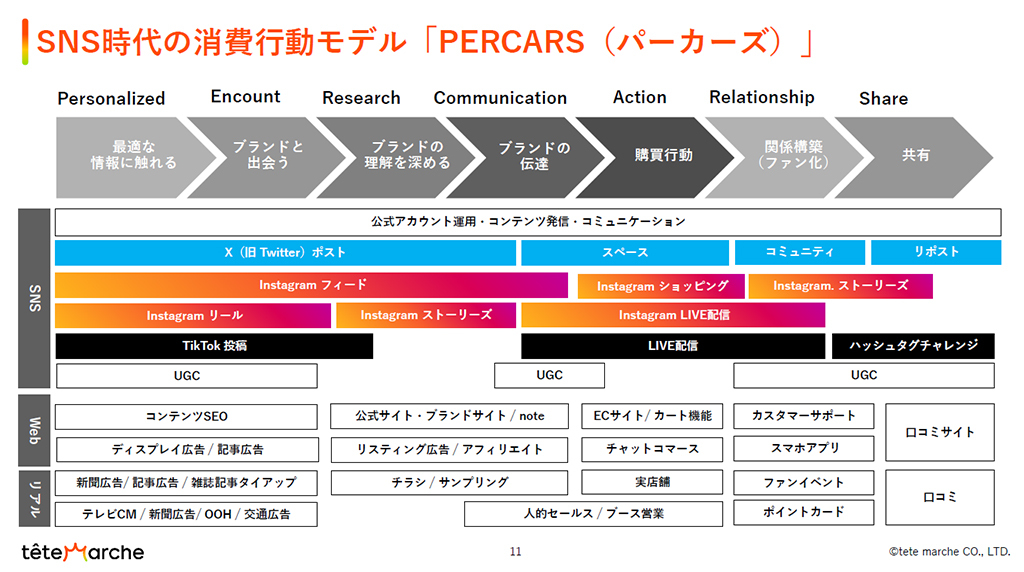 SNS時代の消費行動モデル「PERCARS（パーカーズ）」

Personalized
Encount
Research
Communication
Action
Relationship
Share

最適な情報に触れる
ブランドと出会う
ブランドの理解を深める
ブランドの伝達
購買行動
関係構築（ファン化）
共有

SNS
公式アカウント運用・コンテンツ発信・コミュニケーション
X（旧 Twitter）ポスト
スペース
コミュニティ
リポスト
Instagram フィード
Instagram ショッピング
Instagram. ストーリーズ
Instagram リール
Instagram ストーリーズ
Instagram LIVE配信
TikTok 投稿
LIVE配信
ハッシュタグチャレンジ
UGC
UGC
UGC

Web
コンテンツSEO
公式サイト・ブランドサイト / note
ECサイト/ カート機能
カスタマーサポート
口コミサイト
ディスプレイ広告 / 記事広告
リスティング広告 / アフィリエイト
チャットコマース
スマホアプリ

リアル
新聞広告/ 記事広告 / 雑誌記事タイアップ
チラシ / サンプリング
実店舗
ファンイベント
口コミ
テレビCM / 新聞広告/ OOH / 交通広告
人的セールス / ブース営業
ポイントカード

têteMarche
11
©tete marche CO., LTD.